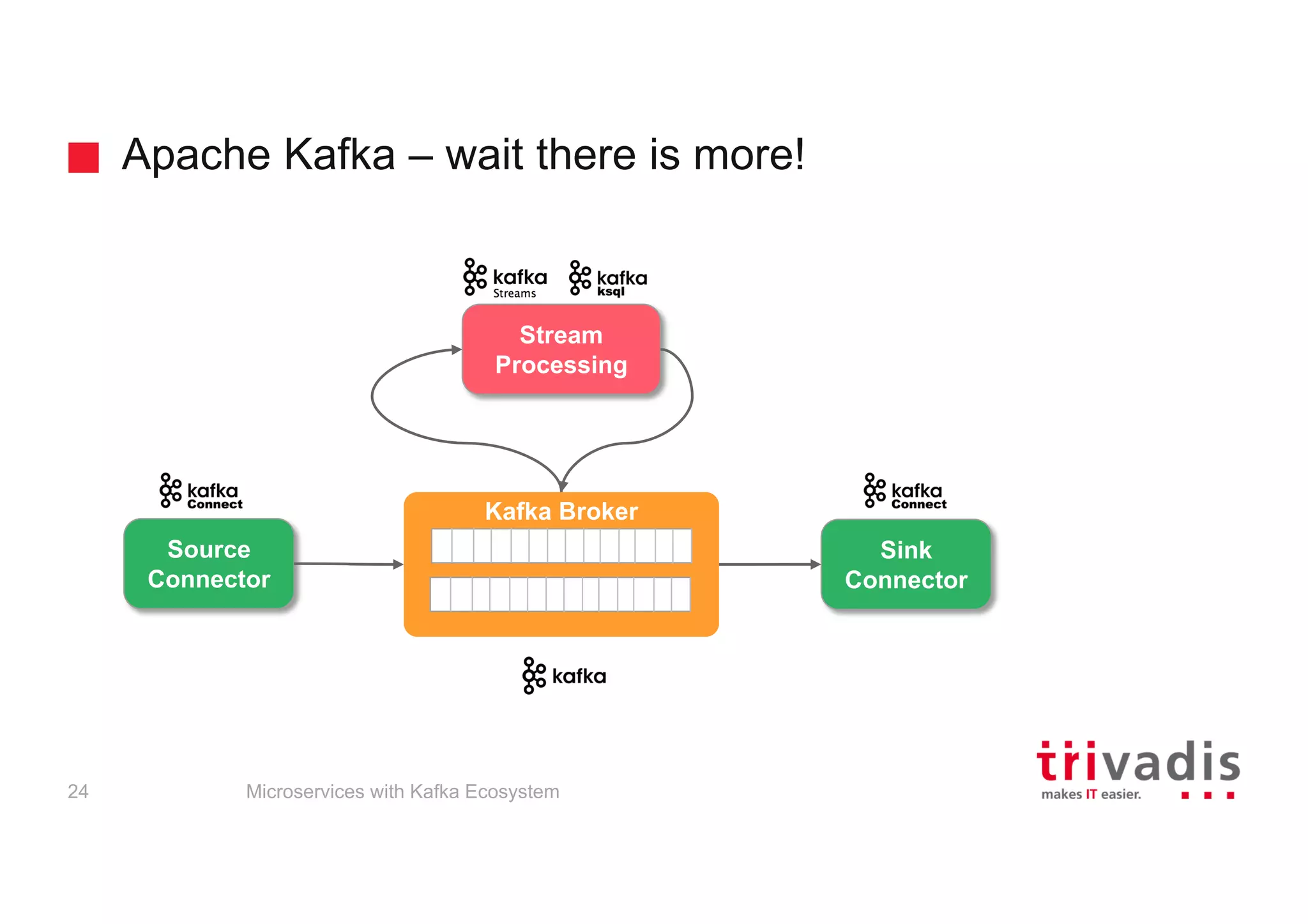 Apache Kafka – wait there is more!

kafka Streams

kafka ksql

Stream Processing

kafka Connect

Source Connector

Kafka Broker

kafka Connect

Sink Connector

kafka

24

Microservices with Kafka Ecosystem

trivadis
makes IT easier.